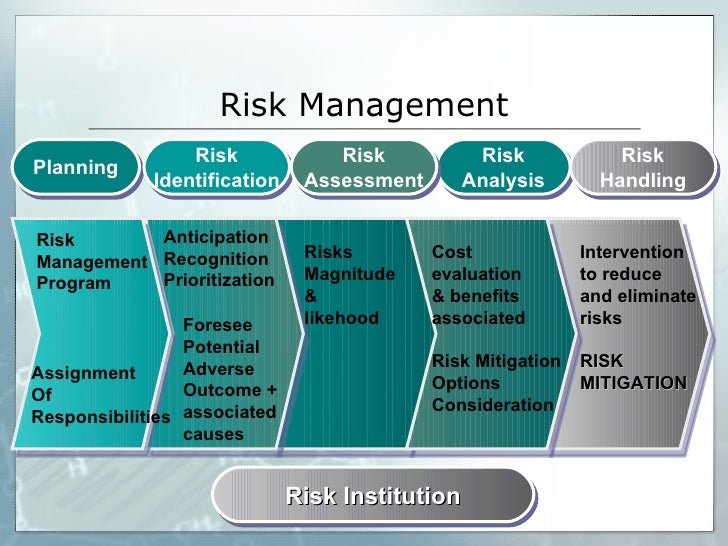 Risk Management

Planning

Risk Identification

Risk Assessment

Risk Analysis

Risk Handling

Risk Management Program

Assignment Of Responsibilities

Anticipation Recognition Prioritization

Foresee Potential Adverse Outcome + associated causes

Risks Magnitude & likehood

Cost evaluation & benefits associated

Risk Mitigation Options Consideration

Intervention to reduce and eliminate risks

RISK MITIGATION

Risk Institution